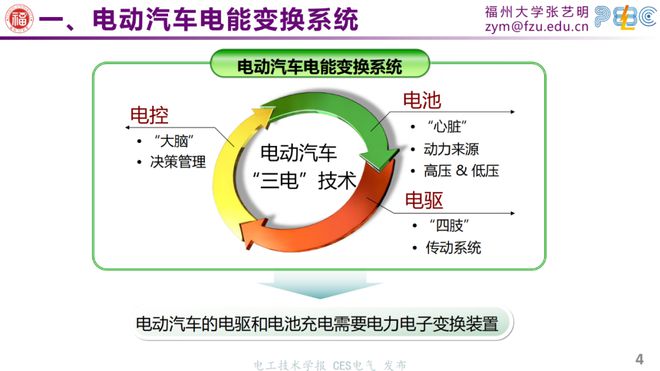 福

一、电动汽车电能变换系统

福州大学张艺明
zym@fzu.edu.cn

PELC

电动汽车电能变换系统

电控
• “大脑”
• 决策管理

电动汽车
“三电”技术

电池
• “心脏”
• 动力来源
• 高压 & 低压

电驱
• “四肢”
• 传动系统

电动汽车的电驱和电池充电需要电力电子变换装置

电工技术学报 CES电气 发布

4